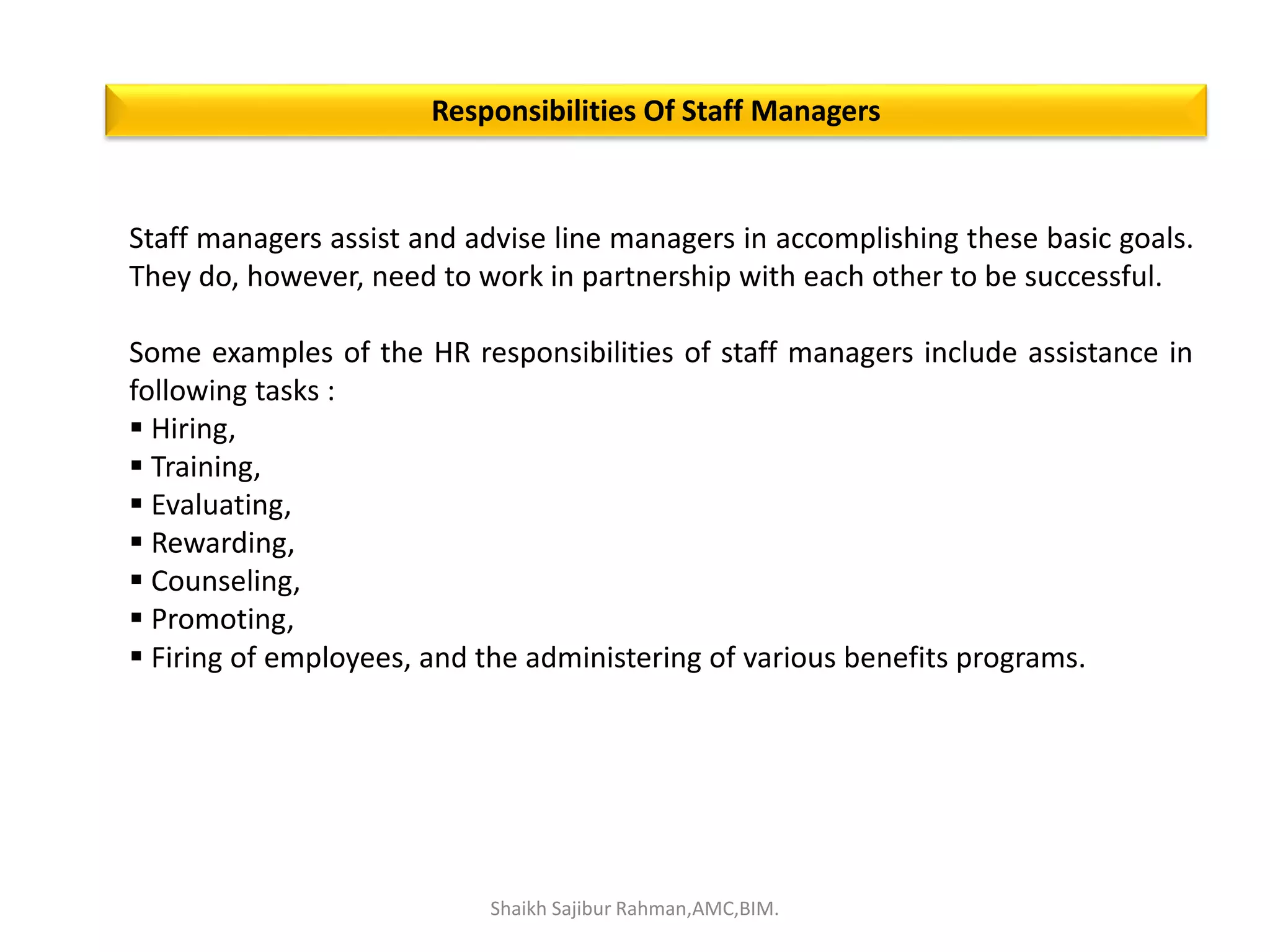 Responsibilities Of Staff Managers

Staff managers assist and advise line managers in accomplishing these basic goals. They do, however, need to work in partnership with each other to be successful.

Some examples of the HR responsibilities of staff managers include assistance in following tasks :
▪ Hiring,
▪ Training,
▪ Evaluating,
▪ Rewarding,
▪ Counseling,
▪ Promoting,
▪ Firing of employees, and the administering of various benefits programs.

Shaikh Sajibur Rahman,AMC,BIM.